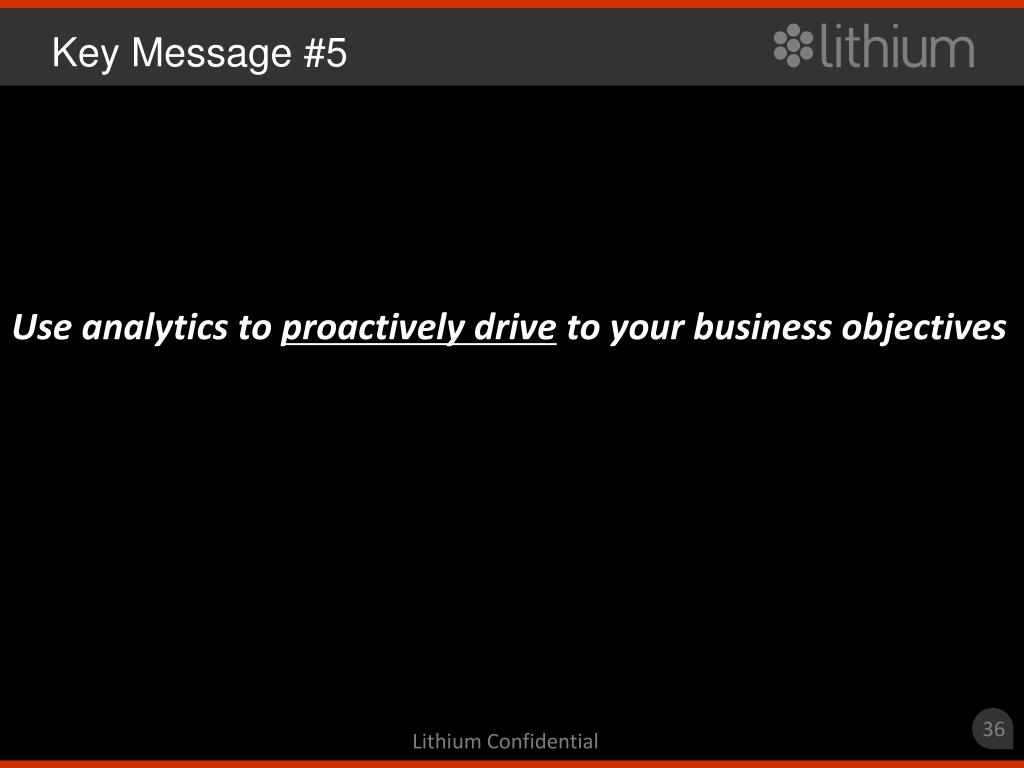 Key Message #5

lithium

Use analytics to proactively drive to your business objectives

Lithium Confidential

36